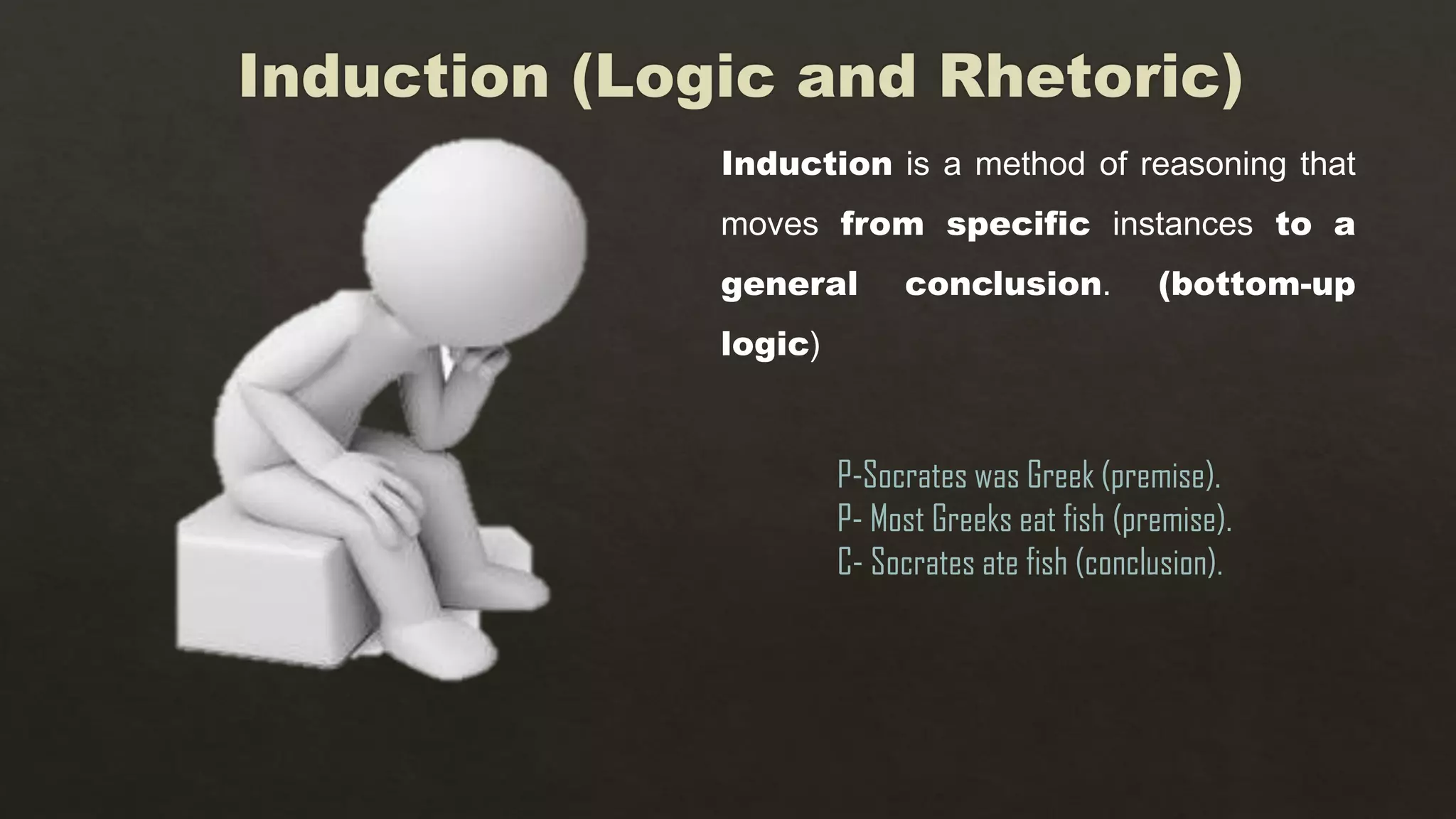 Induction (Logic and Rhetoric)

Induction is a method of reasoning that moves from specific instances to a general conclusion. (bottom-up logic)

P-Socrates was Greek (premise).
P- Most Greeks eat fish (premise).
C- Socrates ate fish (conclusion).